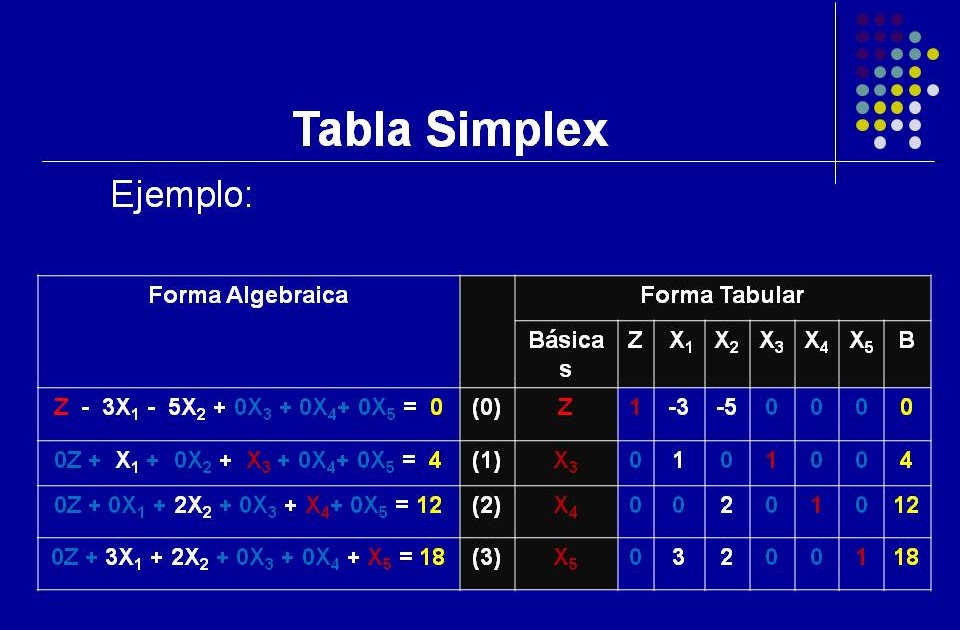 Tabla Simplex

Ejemplo:

| Forma Algebraica | | Forma Tabular | | | | | | | |
|---|---|---|---|---|---|---|---|---|---|
| | | Básicas | Z | $X_1$ | $X_2$ | $X_3$ | $X_4$ | $X_5$ | B |
| $Z - 3X_1 - 5X_2 + 0X_3 + 0X_4 + 0X_5 = 0$ | (0) | Z | 1 | -3 | -5 | 0 | 0 | 0 | 0 |
| $0Z + X_1 + 0X_2 + X_3 + 0X_4 + 0X_5 = 4$ | (1) | $X_3$ | 0 | 1 | 0 | 1 | 0 | 0 | 4 |
| $0Z + 0X_1 + 2X_2 + 0X_3 + X_4 + 0X_5 = 12$ | (2) | $X_4$ | 0 | 0 | 2 | 0 | 1 | 0 | 12 |
| $0Z + 3X_1 + 2X_2 + 0X_3 + 0X_4 + X_5 = 18$ | (3) | $X_5$ | 0 | 3 | 2 | 0 | 0 | 1 | 18 |